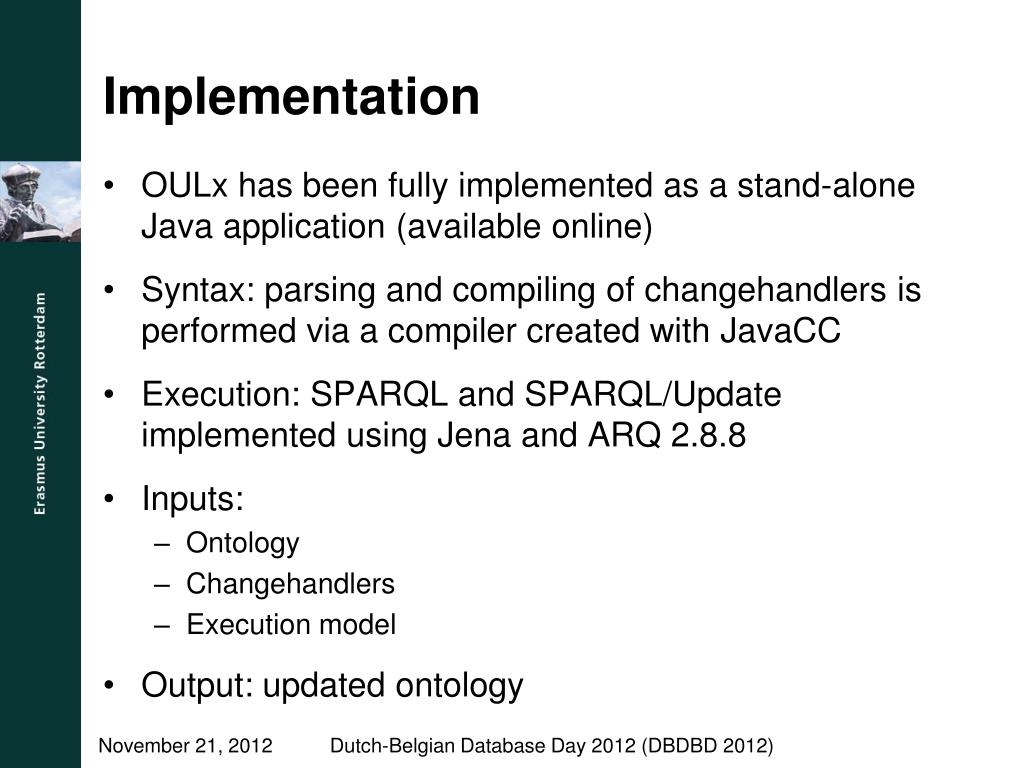 Erasmus University Rotterdam

Implementation

• OULx has been fully implemented as a stand-alone Java application (available online)

• Syntax: parsing and compiling of changehandlers is performed via a compiler created with JavaCC

• Execution: SPARQL and SPARQL/Update implemented using Jena and ARQ 2.8.8

• Inputs:
– Ontology
– Changehandlers
– Execution model

• Output: updated ontology

November 21, 2012 Dutch-Belgian Database Day 2012 (DBDBD 2012)